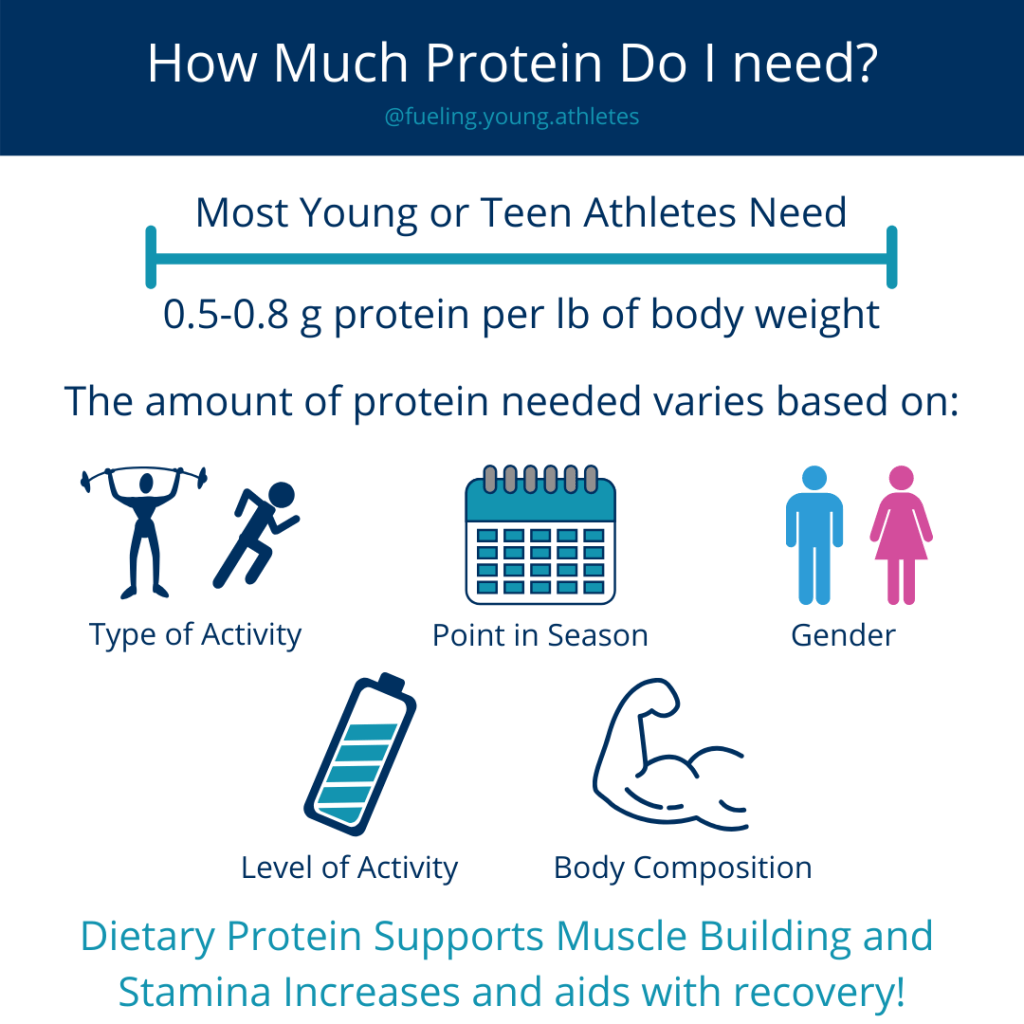 How Much Protein Do I need?

@fueling.young.athletes

Most Young or Teen Athletes Need

0.5-0.8 g protein per lb of body weight

The amount of protein needed varies based on:

Type of Activity

Point in Season

Gender

Level of Activity

Body Composition

Dietary Protein Supports Muscle Building and Stamina Increases and aids with recovery!